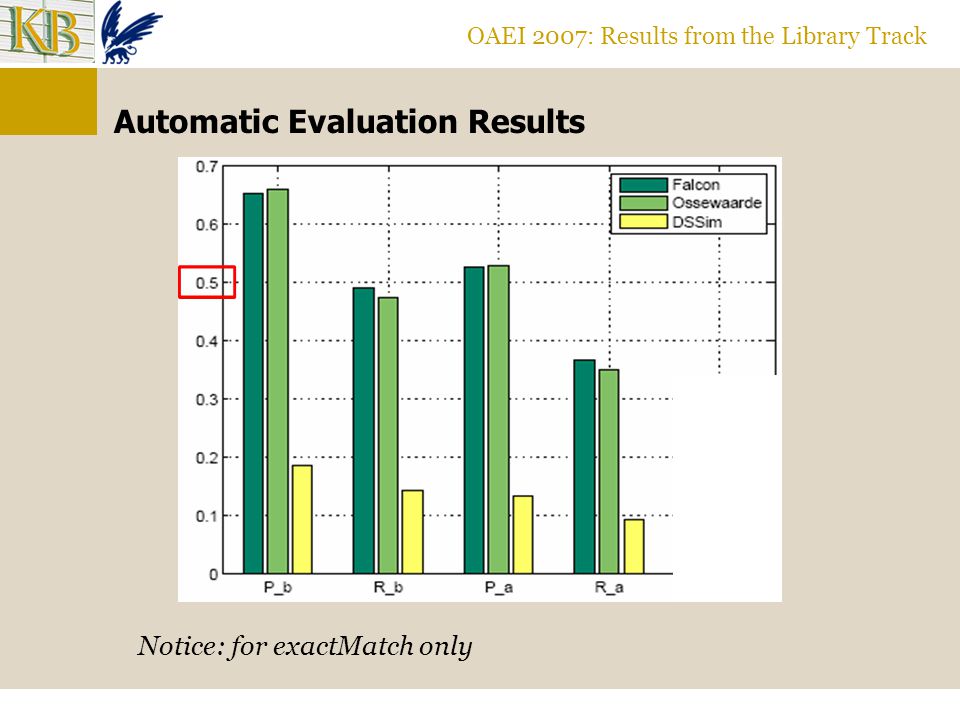 KB

OAEI 2007: Results from the Library Track

Automatic Evaluation Results

0.7
0.6
0.5
0.4
0.3
0.2
0.1
0

Falcon
Ossewaarde
DSSim

P_b
R_b
P_a
R_a

Notice: for exactMatch only